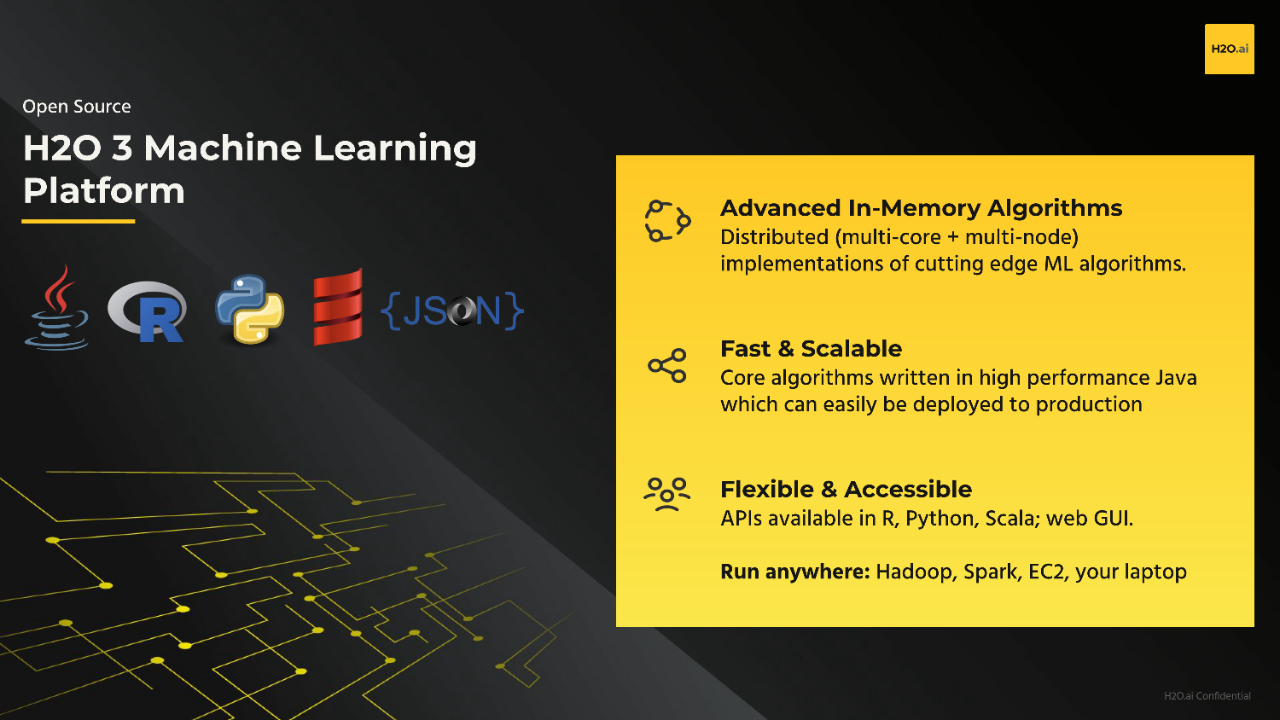 H2O.ai

Open Source

H2O 3 Machine Learning Platform

R

{JSON}

Advanced In-Memory Algorithms
Distributed (multi-core + multi-node) implementations of cutting edge ML algorithms.

Fast & Scalable
Core algorithms written in high performance Java which can easily be deployed to production

Flexible & Accessible
APIs available in R, Python, Scala; web GUI.

Run anywhere: Hadoop, Spark, EC2, your laptop

H2O.ai Confidential